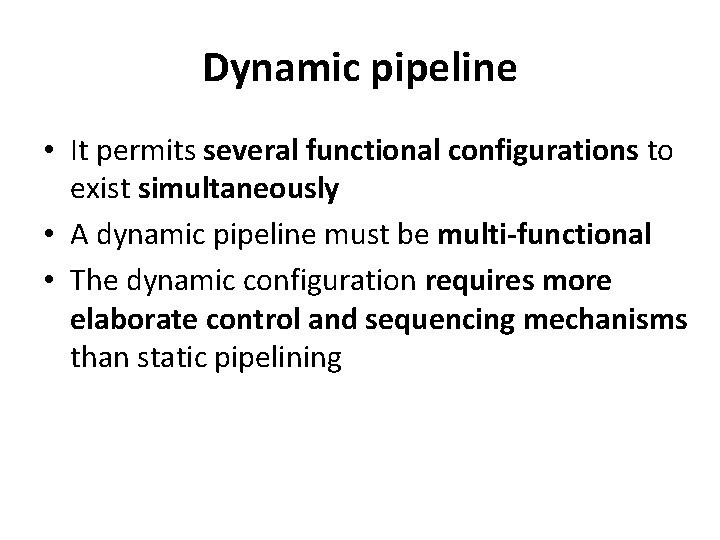 Dynamic pipeline

• It permits several functional configurations to exist simultaneously
• A dynamic pipeline must be multi-functional
• The dynamic configuration requires more elaborate control and sequencing mechanisms than static pipelining